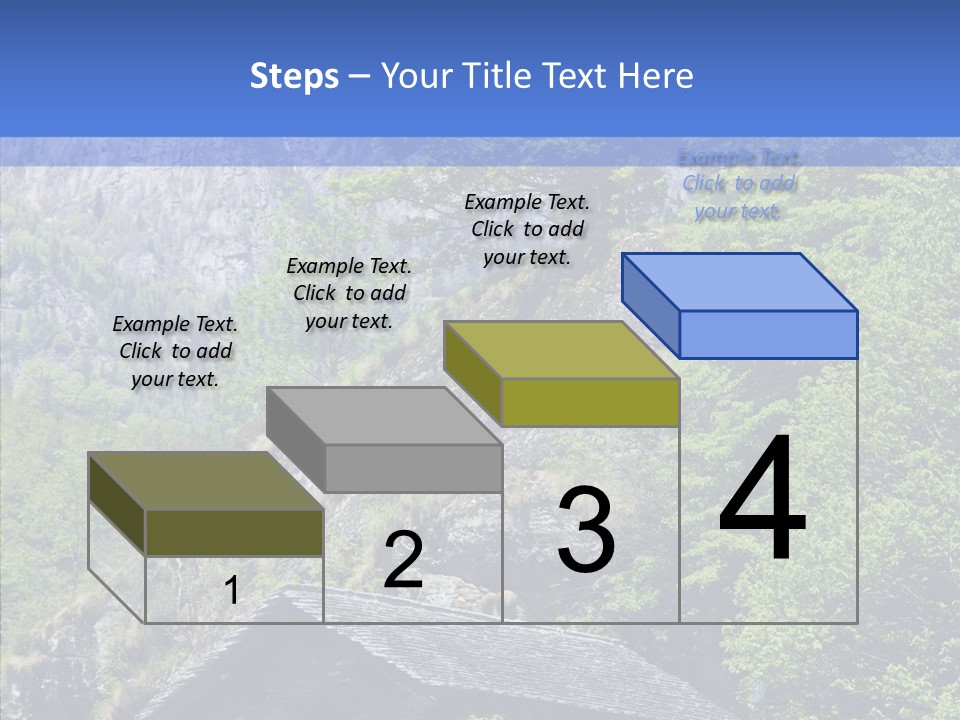 Steps – Your Title Text Here

Example Text. Click to add your text.

Example Text. Click to add your text.

Example Text. Click to add your text.

Example Text. Click to add your text.

1

2

3

4